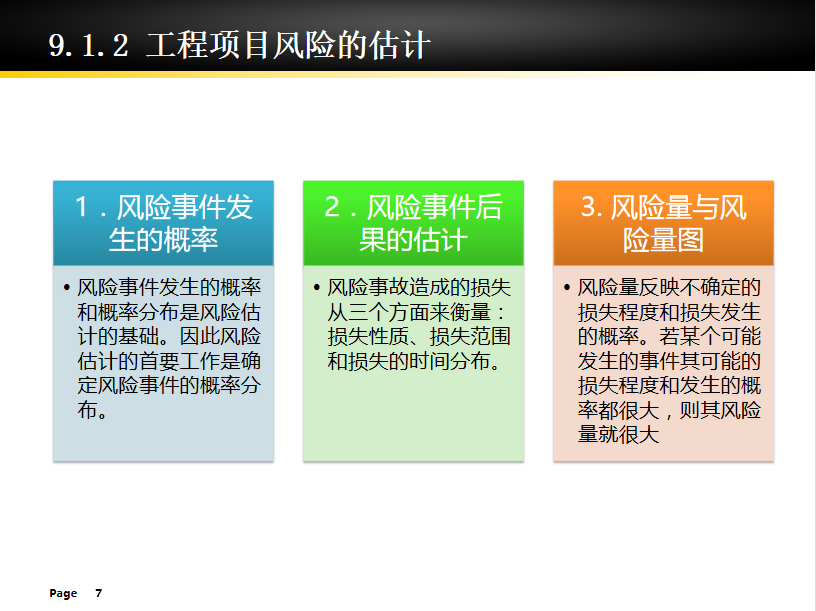 9.1.2 工程项目风险的估计

1．风险事件发生的概率

• 风险事件发生的概率和概率分布是风险估计的基础。因此风险估计的首要工作是确定风险事件的概率分布。

2．风险事件后果的估计

• 风险事故造成的损失从三个方面来衡量：损失性质、损失范围和损失的时间分布。

3. 风险量与风险量图

• 风险量反映不确定的损失程度和损失发生的概率。若某个可能发生的事件其可能的损失程度和发生的概率都很大，则其风险量就很大

Page 7